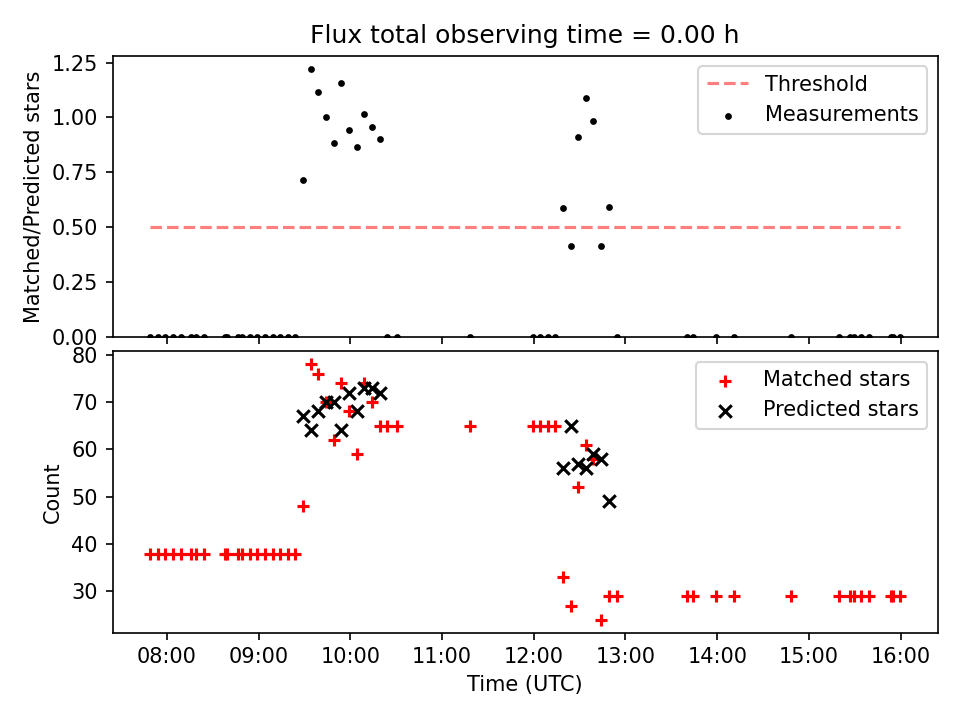 Flux total observing time = 0.00 h

Matched/Predicted stars

1.25
1.00
0.75
0.50
0.25
0.00

Threshold
Measurements

Count

80
70
60
50
40
30

Matched stars
Predicted stars

08:00 09:00 10:00 11:00 12:00 13:00 14:00 15:00 16:00

Time (UTC)